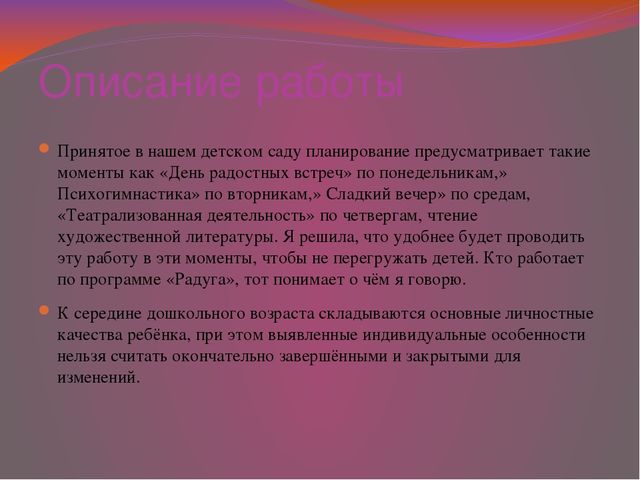 Описание работы

Принятое в нашем детском саду планирование предусматривает такие моменты как «День радостных встреч» по понедельникам,» Психогимнастика» по вторникам,» Сладкий вечер» по средам, «Театрализованная деятельность» по четвергам, чтение художественной литературы. Я решила, что удобнее будет проводить эту работу в эти моменты, чтобы не перегружать детей. Кто работает по программе «Радуга», тот понимает о чём я говорю.

К середине дошкольного возраста складываются основные личностные качества ребёнка, при этом выявленные индивидуальные особенности нельзя считать окончательно завершёнными и закрытыми для изменений.